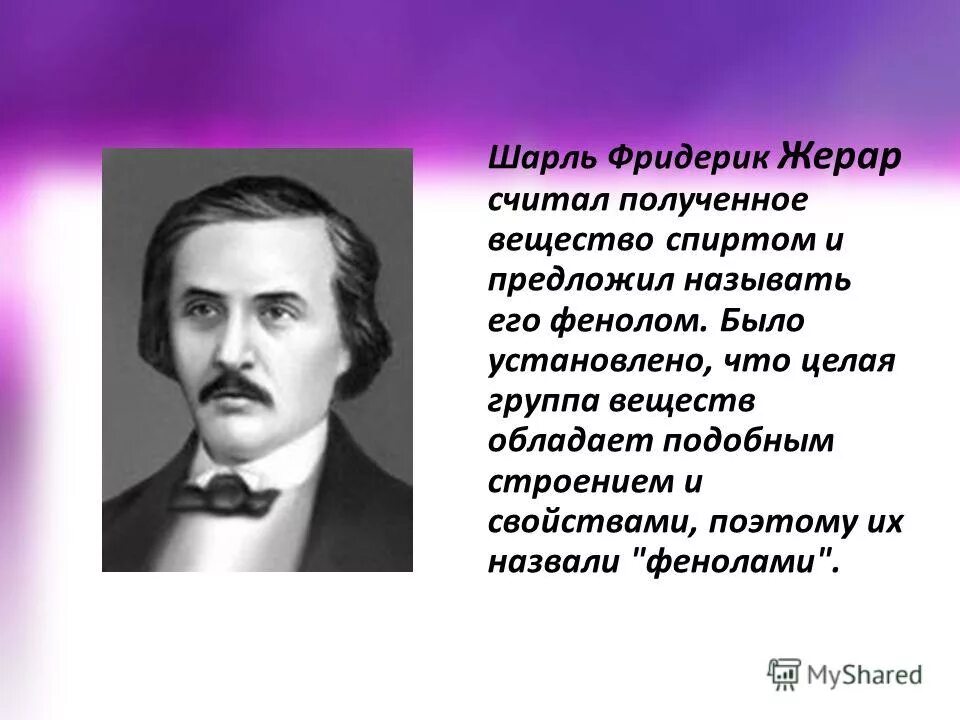 Шарль Фридерик Жерар считал полученное вещество спиртом и предложил называть его фенолом. Было установлено, что целая группа веществ обладает подобным строением и свойствами, поэтому их назвали "фенолами".

MyShared